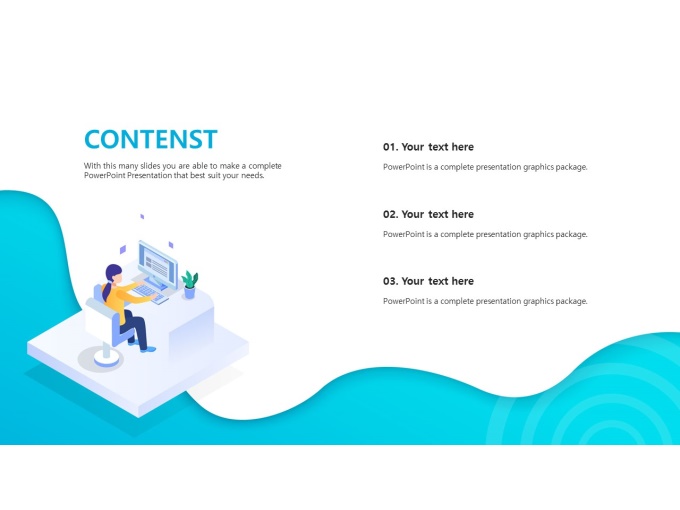 CONTENST

With this many slides you are able to make a complete PowerPoint Presentation that best suit your needs.

01. Your text here

PowerPoint is a complete presentation graphics package.

02. Your text here

PowerPoint is a complete presentation graphics package.

03. Your text here

PowerPoint is a complete presentation graphics package.